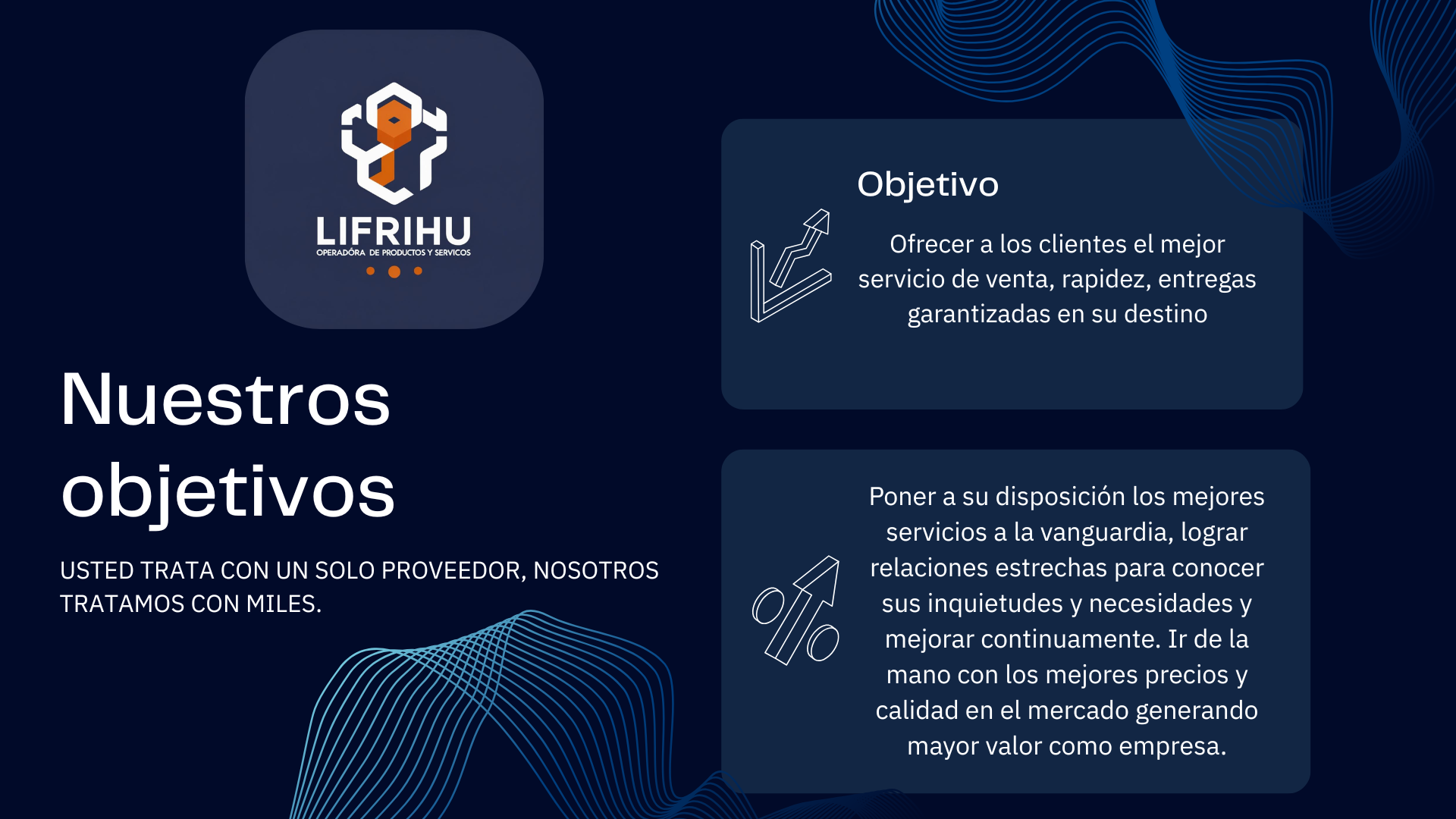 LIFRIHU
OPERADÓRA DE PRODUCTOS Y SERVICOS

Nuestros objetivos

USTED TRATA CON UN SOLO PROVEEDOR, NOSOTROS TRATAMOS CON MILES.

Objetivo

Ofrecer a los clientes el mejor servicio de venta, rapidez, entregas garantizadas en su destino

Poner a su disposición los mejores servicios a la vanguardia, lograr relaciones estrechas para conocer sus inquietudes y necesidades y mejorar continuamente. Ir de la mano con los mejores precios y calidad en el mercado generando mayor valor como empresa.